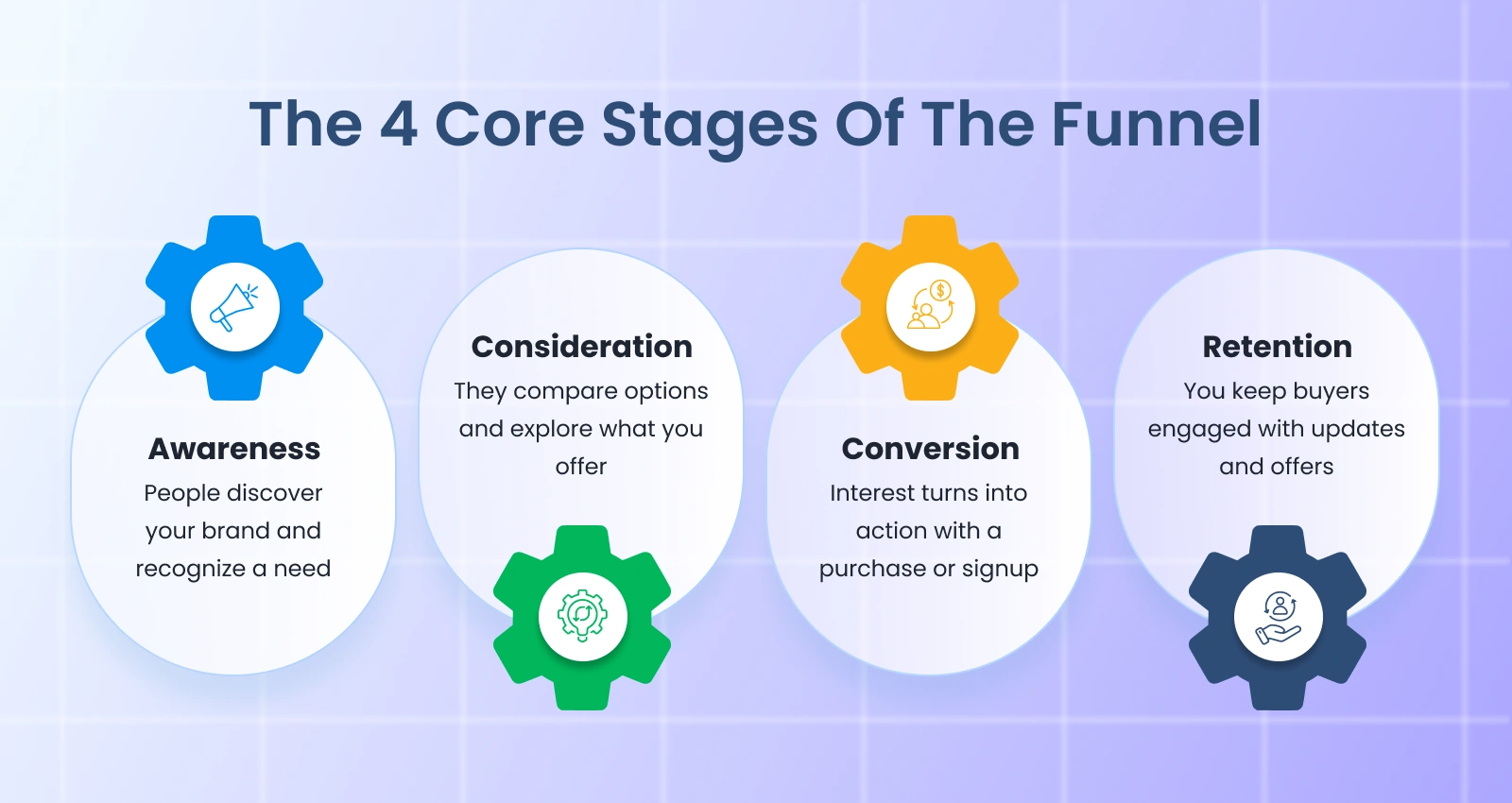 The 4 Core Stages Of The Funnel

Awareness
People discover your brand and recognize a need

Consideration
They compare options and explore what you offer

Conversion
Interest turns into action with a purchase or signup

Retention
You keep buyers engaged with updates and offers